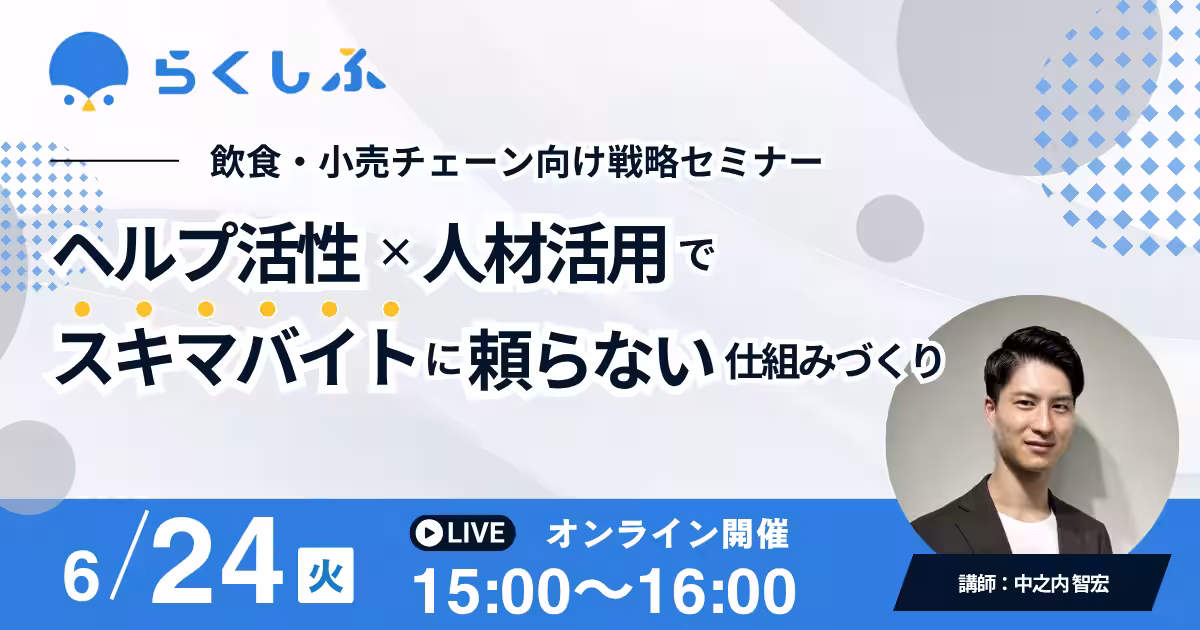 らくしふ

飲食・小売チェーン向け戦略セミナー

ヘルプ活性 × 人材活用で
スキマバイトに頼らない仕組みづくり

6/24 火

LIVE オンライン開催
15:00〜16:00

講師：中之内智宏